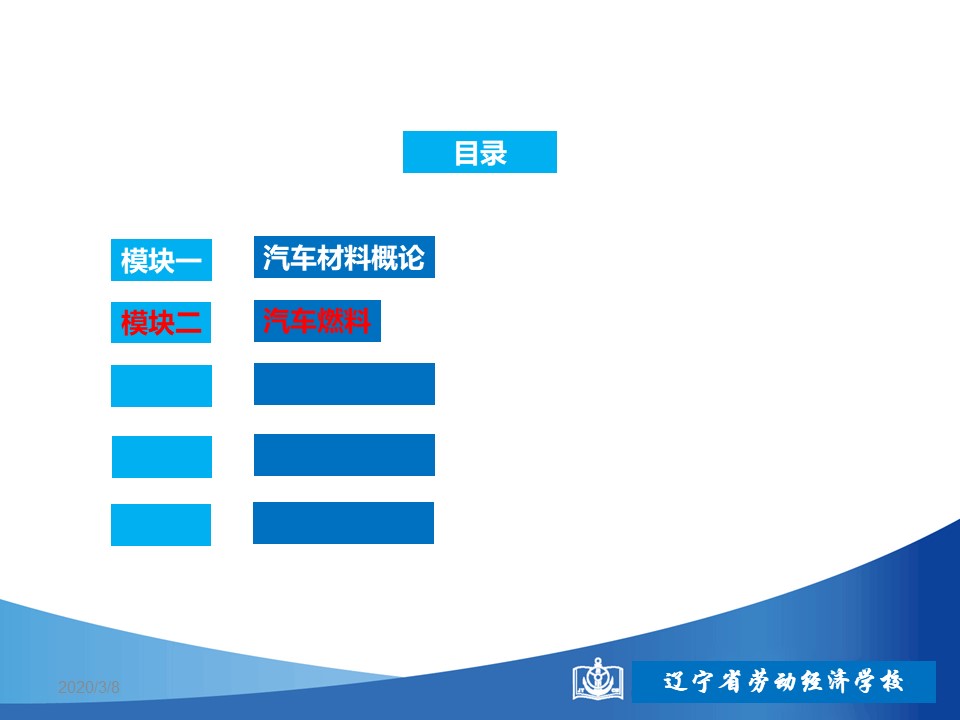 目录

模块一

汽车材料概论

模块二

汽车燃料

2020/3/8

辽宁省劳动经济学校